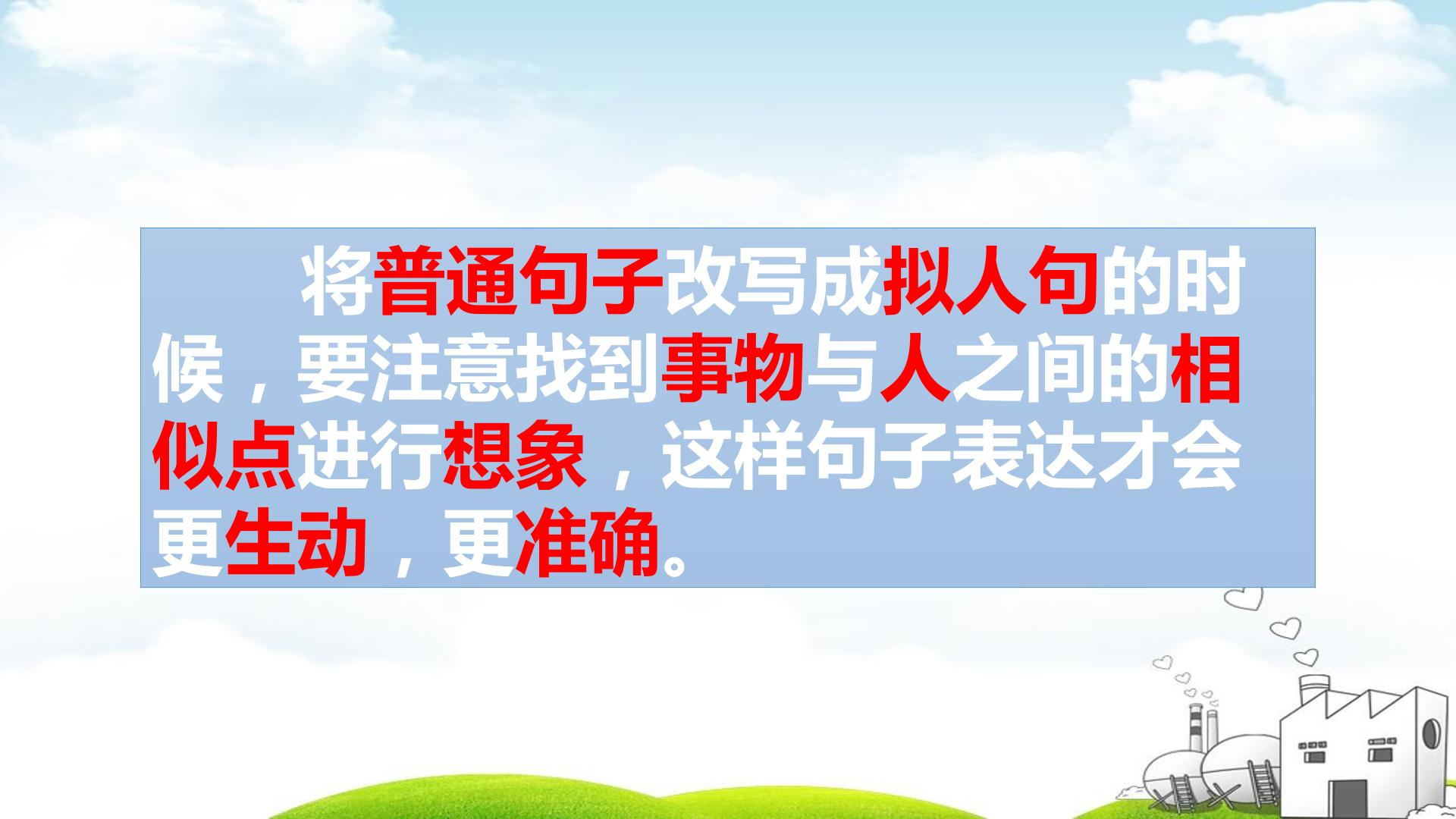 将普通句子改写成拟人句的时候，要注意找到事物与人之间的相似点进行想象，这样句子表达才会更生动，更准确。